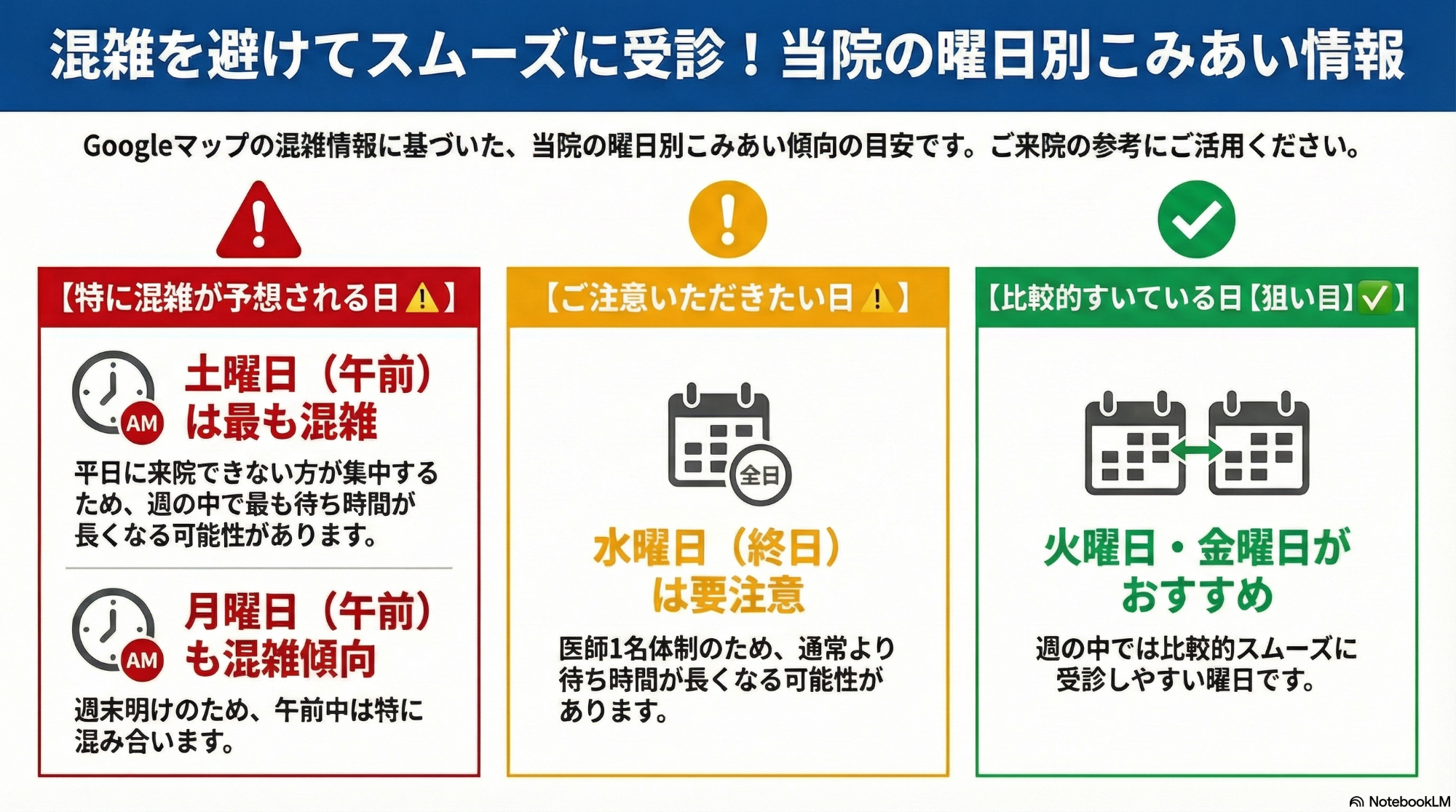 混雑を避けてスムーズに受診！当院の曜日別こみあい情報

Googleマップの混雑情報に基づいた、当院の曜日別こみあい傾向の目安です。ご来院の参考にご活用ください。

【特に混雑が予想される日⚠️】

AM

土曜日（午前）は最も混雑

平日に来院できない方が集中するため、週の中で最も待ち時間が長くなる可能性があります。

AM

月曜日（午前）も混雑傾向

週末明けのため、午前中は特に混み合います。

【ご注意いただきたい日⚠️】

全日

水曜日（終日）は要注意

医師1名体制のため、通常より待ち時間が長くなる可能性があります。

【比較的すいている日【狙い目】✅】

火曜日・金曜日がおすすめ

週の中では比較的スムーズに受診しやすい曜日です。

NotebookLM